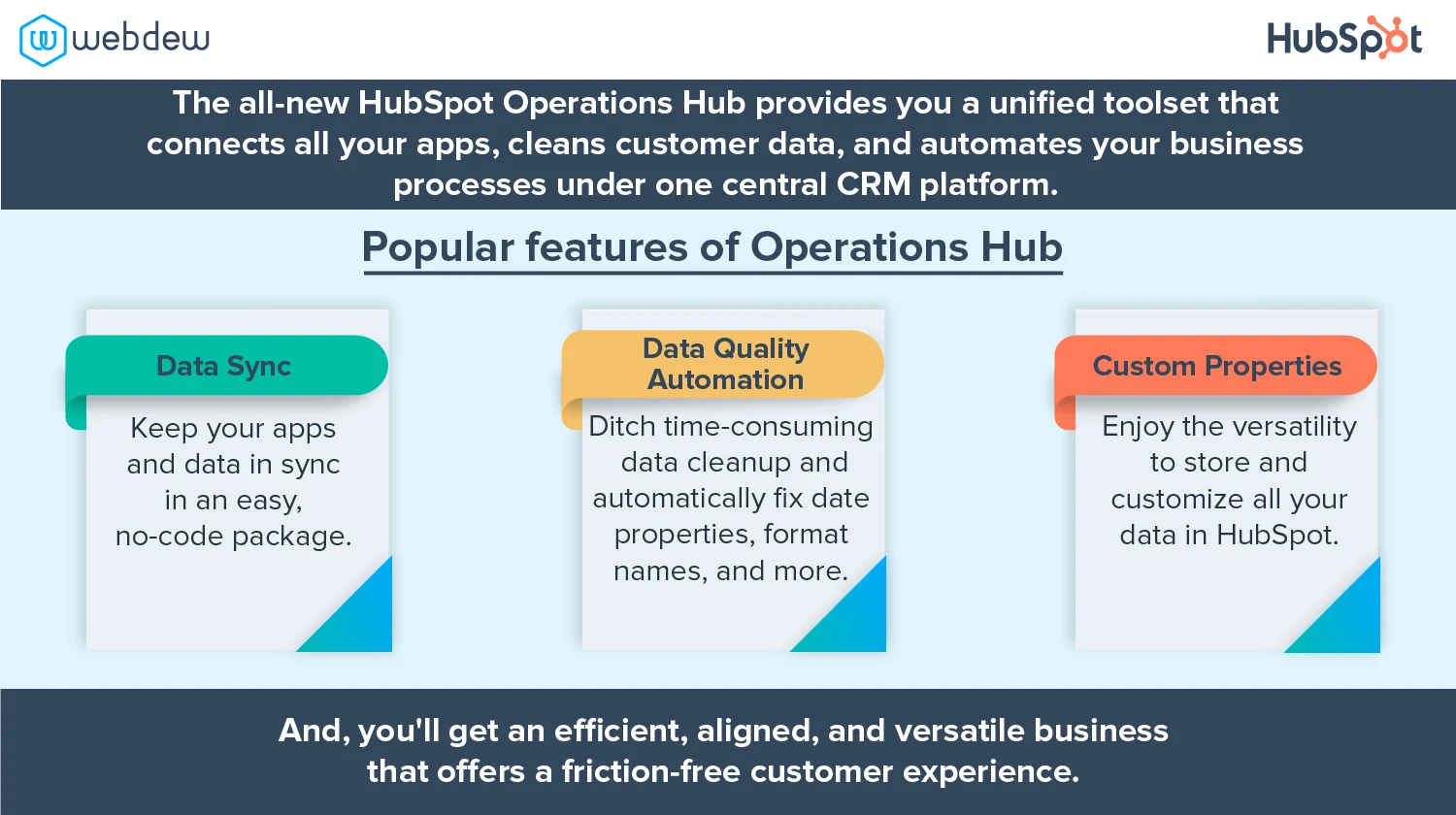 webdew

HubSpot

The all-new HubSpot Operations Hub provides you a unified toolset that connects all your apps, cleans customer data, and automates your business processes under one central CRM platform.

Popular features of Operations Hub

Data Sync

Keep your apps and data in sync in an easy, no-code package.

Data Quality Automation

Ditch time-consuming data cleanup and automatically fix date properties, format names, and more.

Custom Properties

Enjoy the versatility to store and customize all your data in HubSpot.

And, you'll get an efficient, aligned, and versatile business that offers a friction-free customer experience.